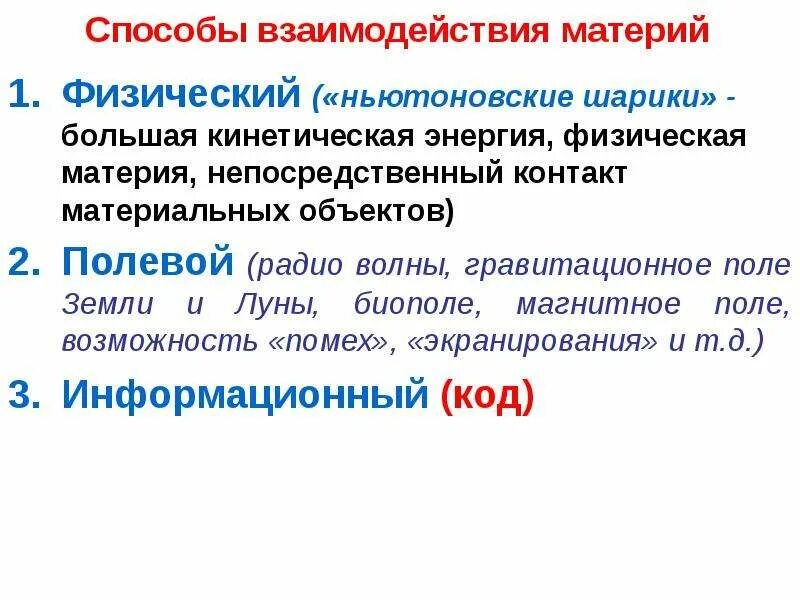 Способы взаимодействия материй

1. Физический («ньютоновские шарики» - большая кинетическая энергия, физическая материя, непосредственный контакт материальных объектов)

2. Полевой (радио волны, гравитационное поле Земли и Луны, биополе, магнитное поле, возможность «помех», «экранирования» и т.д.)

3. Информационный (код)